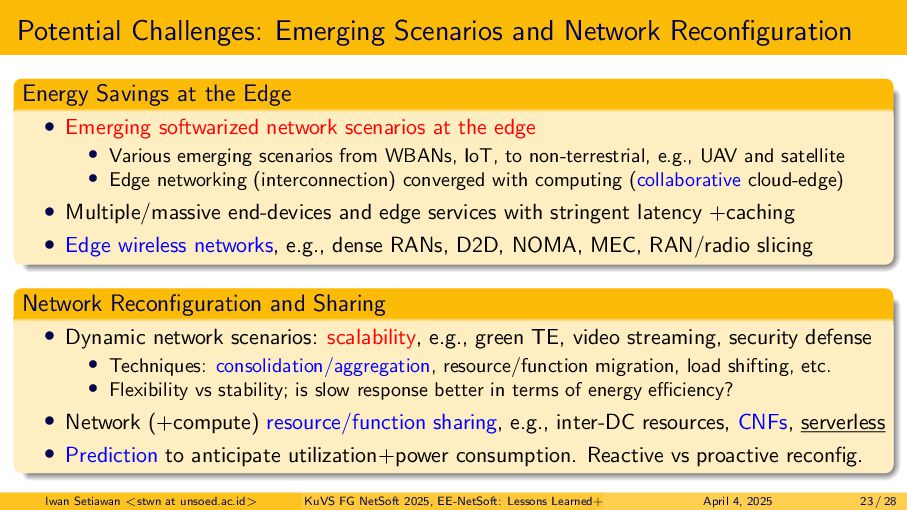 Potential Challenges: Emerging Scenarios and Network Reconfiguration

Energy Savings at the Edge

• Emerging softwarized network scenarios at the edge
  • Various emerging scenarios from WBANs, IoT, to non-terrestrial, e.g., UAV and satellite
  • Edge networking (interconnection) converged with computing (collaborative cloud-edge)
• Multiple/massive end-devices and edge services with stringent latency +caching
• Edge wireless networks, e.g., dense RANs, D2D, NOMA, MEC, RAN/radio slicing

Network Reconfiguration and Sharing

• Dynamic network scenarios: scalability, e.g., green TE, video streaming, security defense
  • Techniques: consolidation/aggregation, resource/function migration, load shifting, etc.
  • Flexibility vs stability; is slow response better in terms of energy efficiency?
• Network (+compute) resource/function sharing, e.g., inter-DC resources, CNFs, serverless
• Prediction to anticipate utilization+power consumption. Reactive vs proactive reconfig.

Iwan Setiawan <stwn at unsoed.ac.id> KuVS FG NetSoft 2025, EE-NetSoft: Lessons Learned+ April 4, 2025 23 / 28